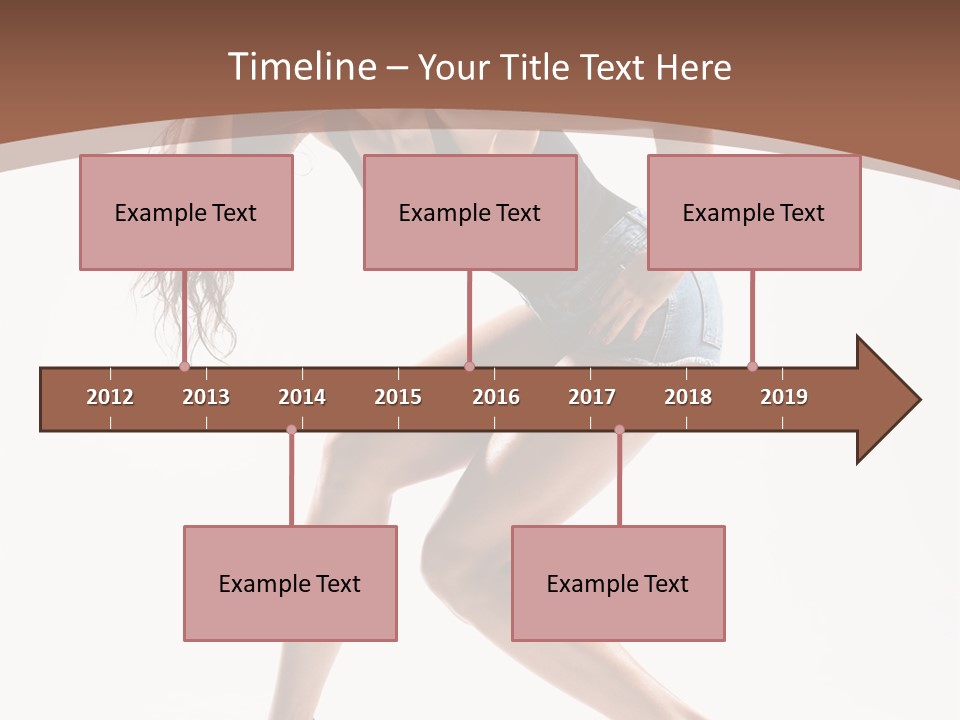 Timeline – Your Title Text Here

Example Text

Example Text

Example Text

2012 2013 2014 2015 2016 2017 2018 2019

Example Text

Example Text